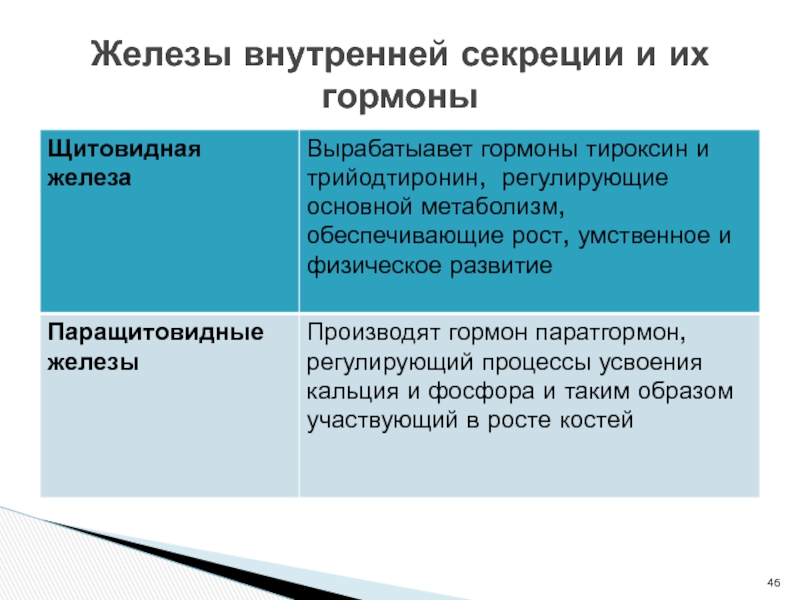 Железы внутренней секреции и их гормоны

| Щитовидная железа | Вырабатыавет гормоны тироксин и трийодтиронин, регулирующие основной метаболизм, обеспечивающие рост, умственное и физическое развитие |
|---|---|
| Паращитовидные железы | Производят гормон паратгормон, регулирующий процессы усвоения кальция и фосфора и таким образом участвующий в росте костей |

46